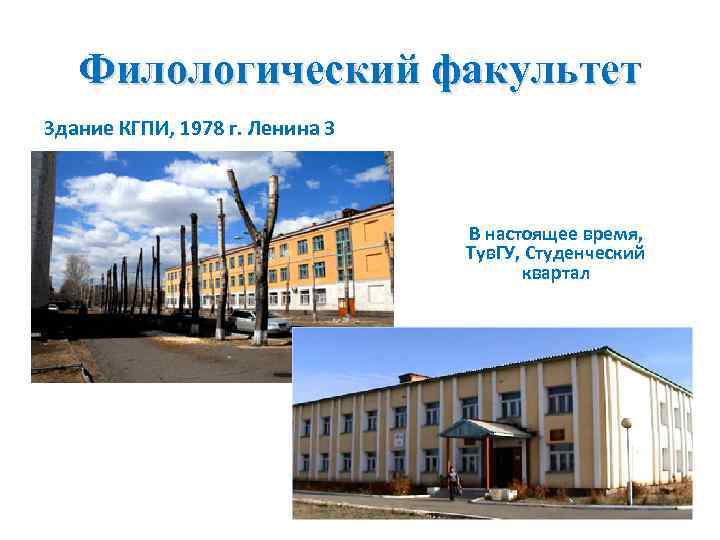 Филологический факультет

Здание КГПИ, 1978 г. Ленина 3

В настоящее время, ТувГУ, Студенческий квартал